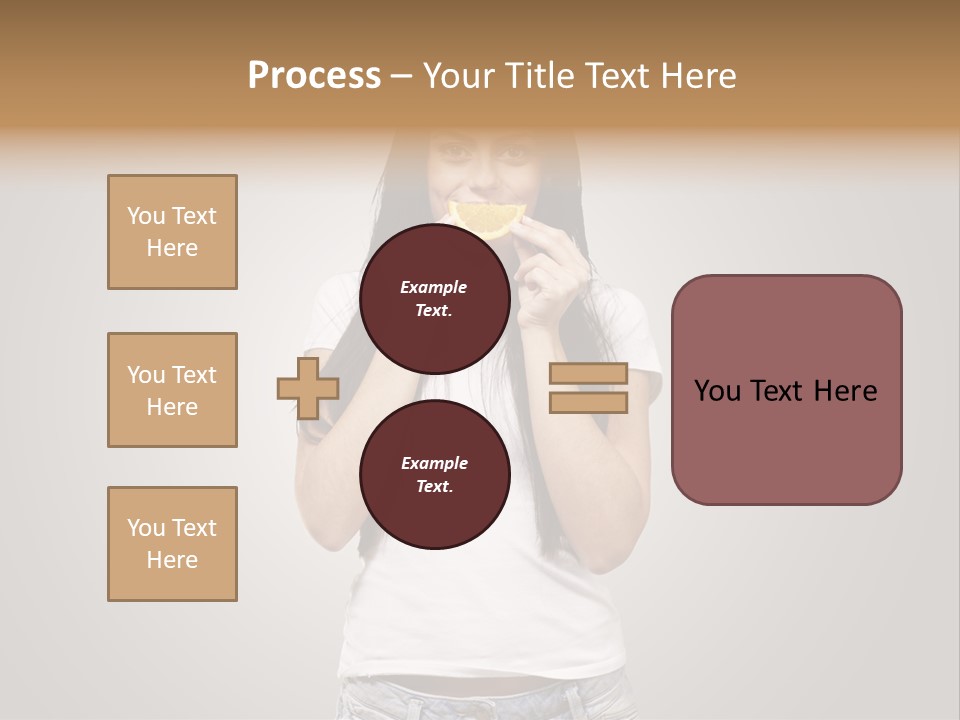 Process – Your Title Text Here

You Text Here

You Text Here

You Text Here

Example Text.

Example Text.

You Text Here